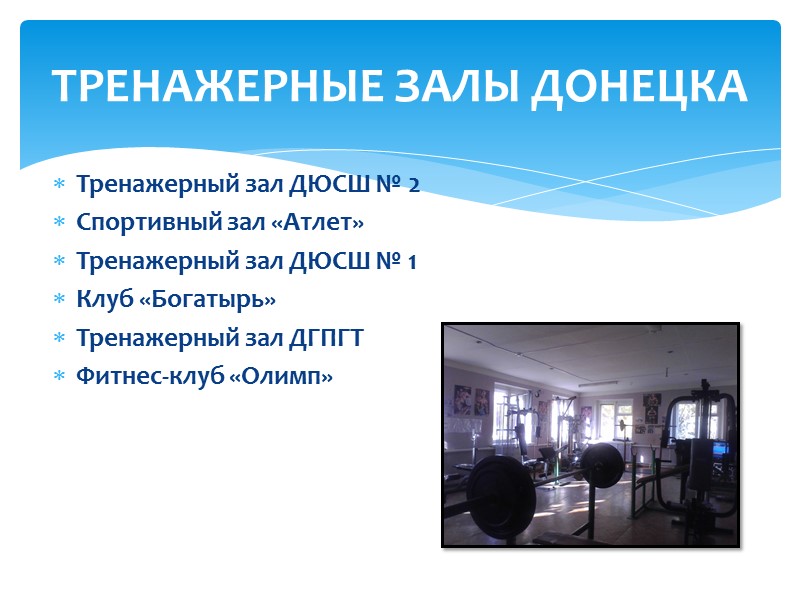 ТРЕНАЖЕРНЫЕ ЗАЛЫ ДОНЕЦКА

* Тренажерный зал ДЮСШ № 2
* Спортивный зал «Атлет»
* Тренажерный зал ДЮСШ № 1
* Клуб «Богатырь»
* Тренажерный зал ДГПГТ
* Фитнес-клуб «Олимп»